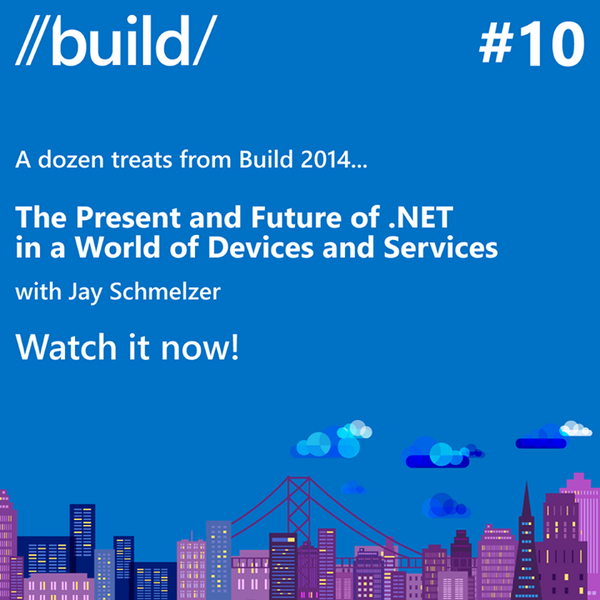 //build/

#10

A dozen treats from Build 2014...

The Present and Future of .NET in a World of Devices and Services

with Jay Schmelzer

Watch it now!